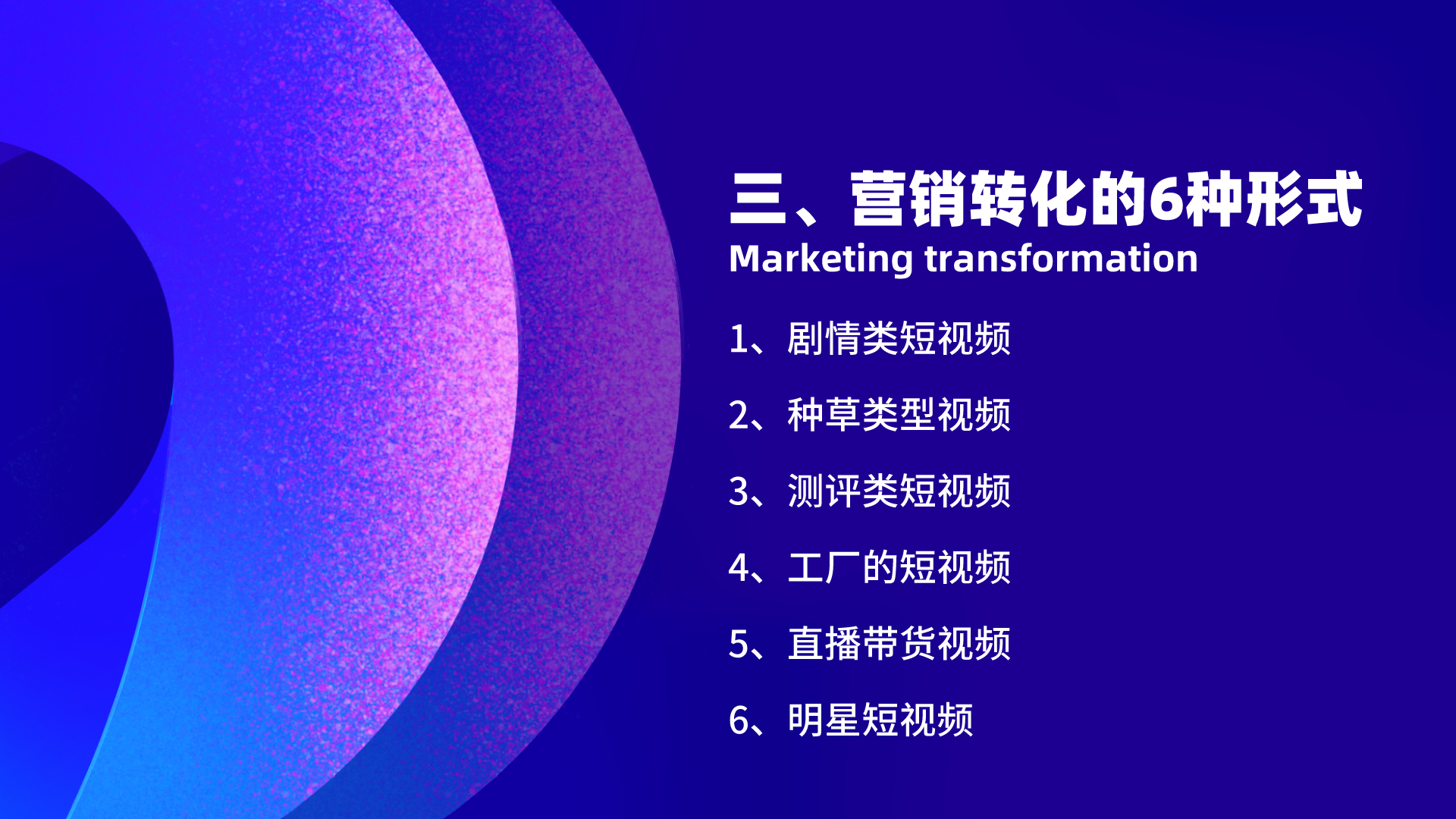 三、营销转化的6种形式
Marketing transformation

1、剧情类短视频

2、种草类型视频

3、测评类短视频

4、工厂的短视频

5、直播带货视频

6、明星短视频